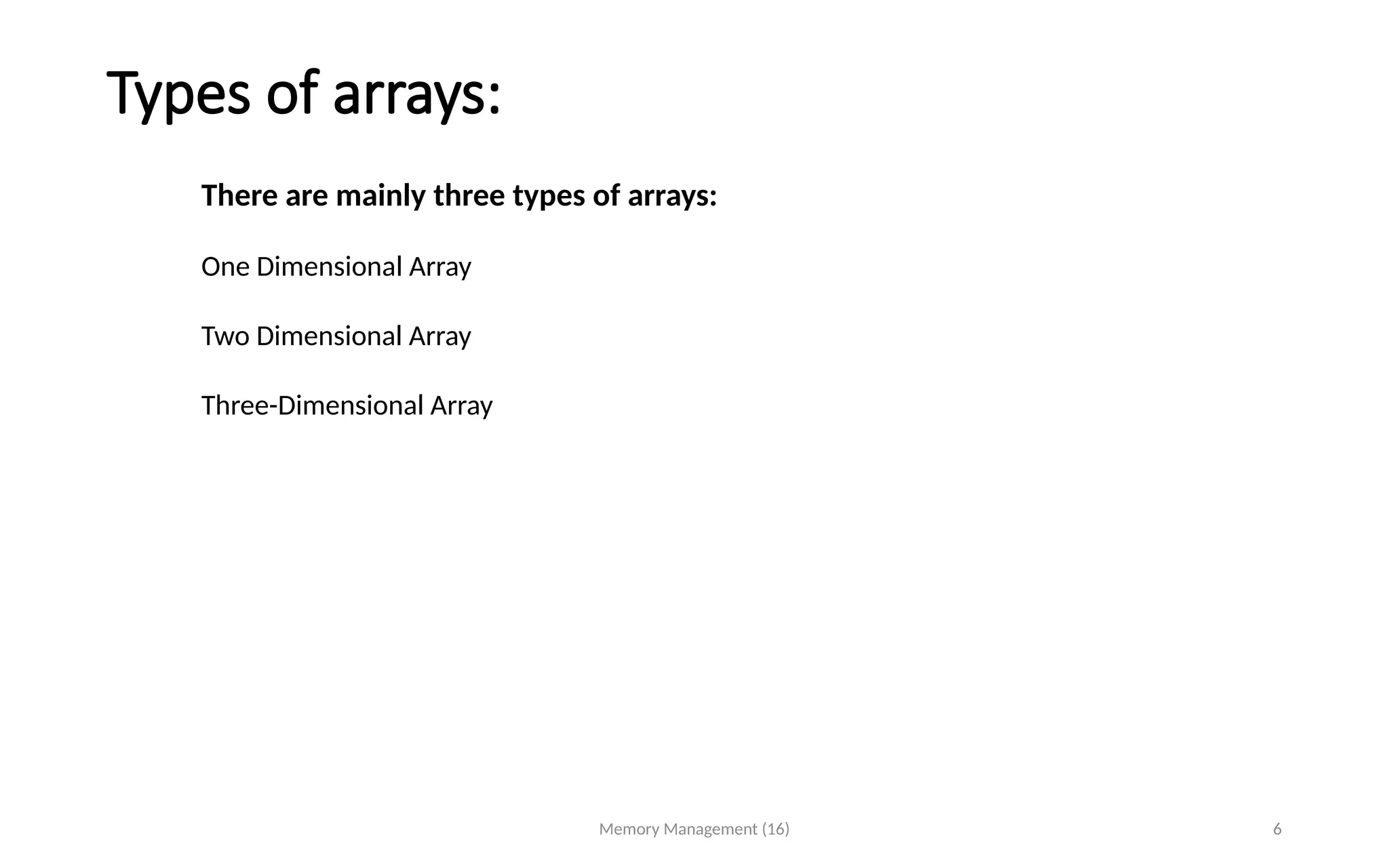 Types of arrays:

There are mainly three types of arrays:

One Dimensional Array

Two Dimensional Array

Three-Dimensional Array

Memory Management (16)

6